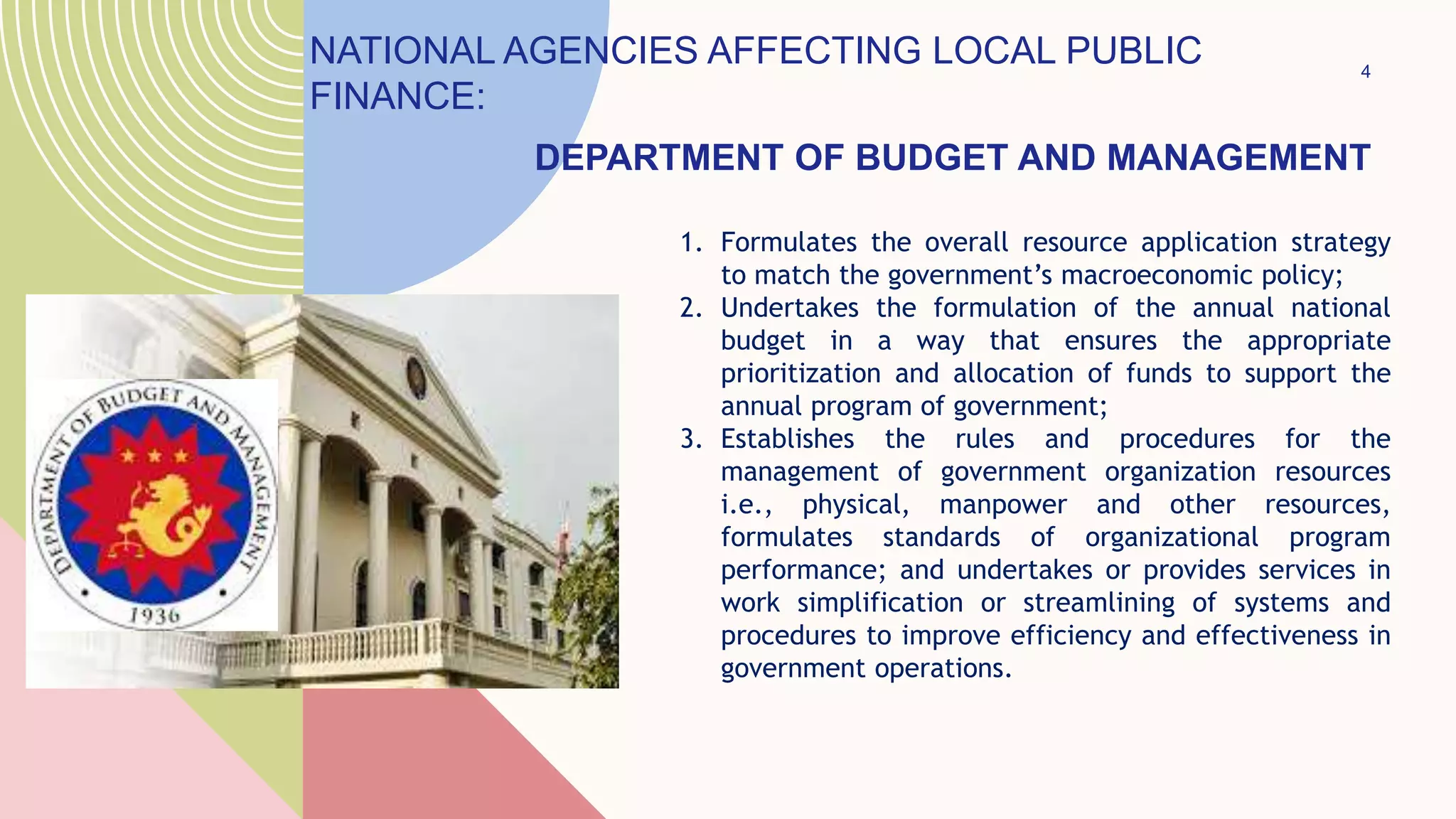 NATIONAL AGENCIES AFFECTING LOCAL PUBLIC FINANCE:

4

DEPARTMENT OF BUDGET AND MANAGEMENT

DEPARTMENT OF BUDGET AND MANAGEMENT

1936

1. Formulates the overall resource application strategy to match the government's macroeconomic policy;
2. Undertakes the formulation of the annual national budget in a way that ensures the appropriate prioritization and allocation of funds to support the annual program of government;
3. Establishes the rules and procedures for the management of government organization resources i.e., physical, manpower and other resources, formulates standards of organizational program performance; and undertakes or provides services in work simplification or streamlining of systems and procedures to improve efficiency and effectiveness in government operations.